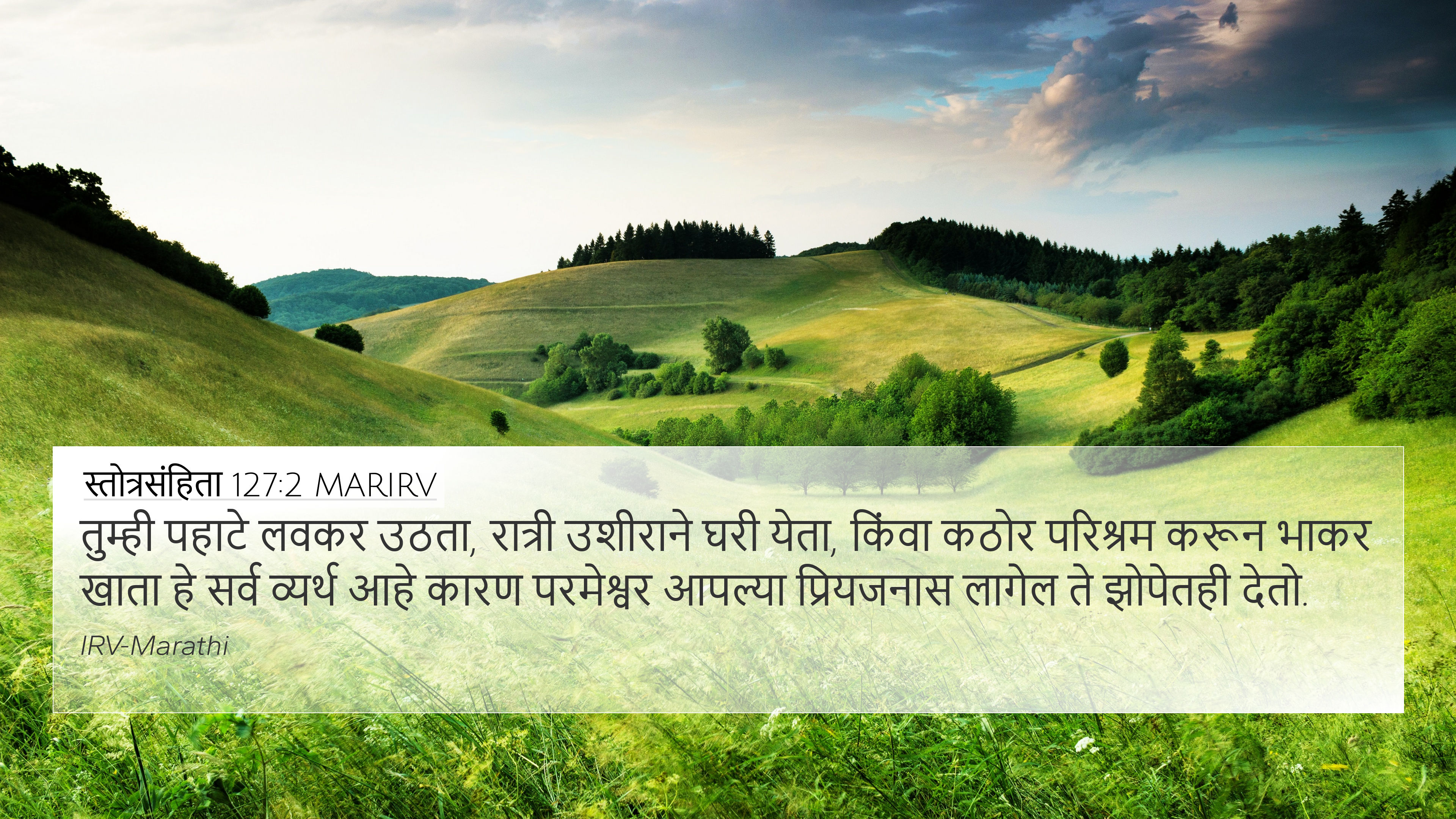 स्तोत्रसंहिता 127:2 MARIRV

तुम्ही पहाटे लवकर उठता, रात्री उशीराने घरी येता, किंवा कठोर परिश्रम करून भाकर खाता हे सर्व व्यर्थ आहे कारण परमेश्वर आपल्या प्रियजनास लागेल ते झोपेतही देतो.

IRV-Marathi